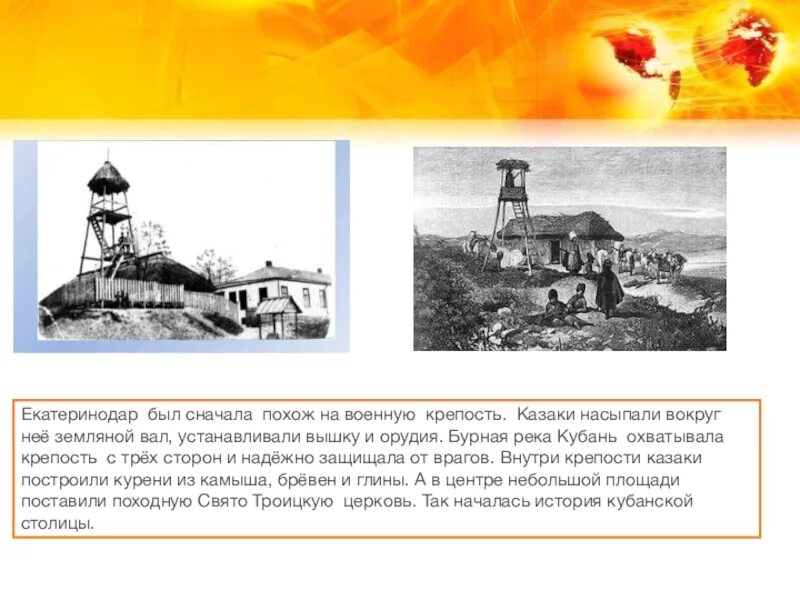 Екатеринодар был сначала похож на военную крепость. Казаки насыпали вокруг неё земляной вал, устанавливали вышку и орудия. Бурная река Кубань охватывала крепость с трёх сторон и надёжно защищала от врагов. Внутри крепости казаки построили курени из камыша, брёвен и глины. А в центре небольшой площади поставили походную Свято Троицкую церковь. Так началась история кубанской столицы.